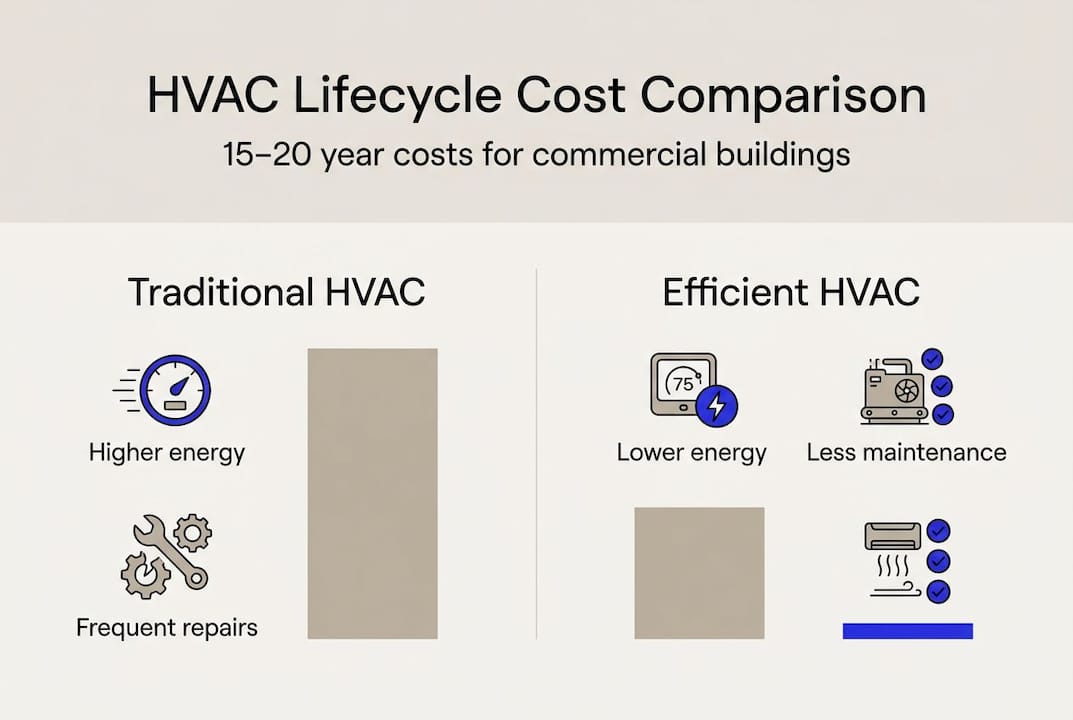 HVAC Lifecycle Cost Comparison

15–20 year costs for commercial buildings

Traditional HVAC

Higher energy

Frequent repairs

Efficient HVAC

75

Lower energy

Less maintenance